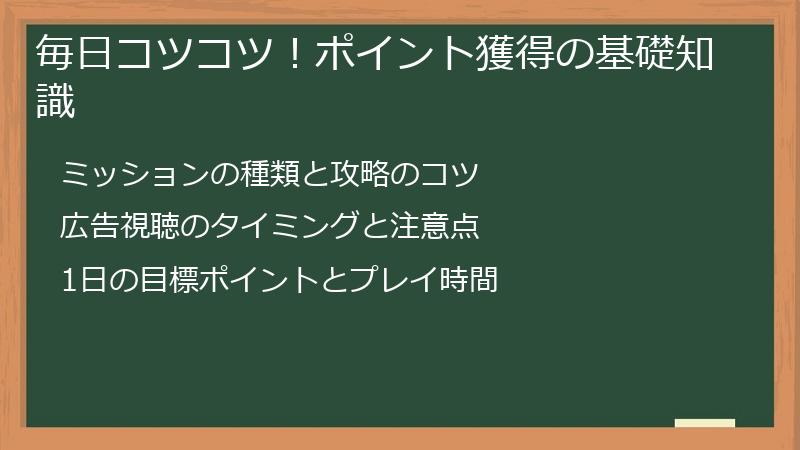 毎日コツコツ！ポイント獲得の基礎知識

ミッションの種類と攻略のコツ

広告視聴のタイミングと注意点

1日の目標ポイントとプレイ時間